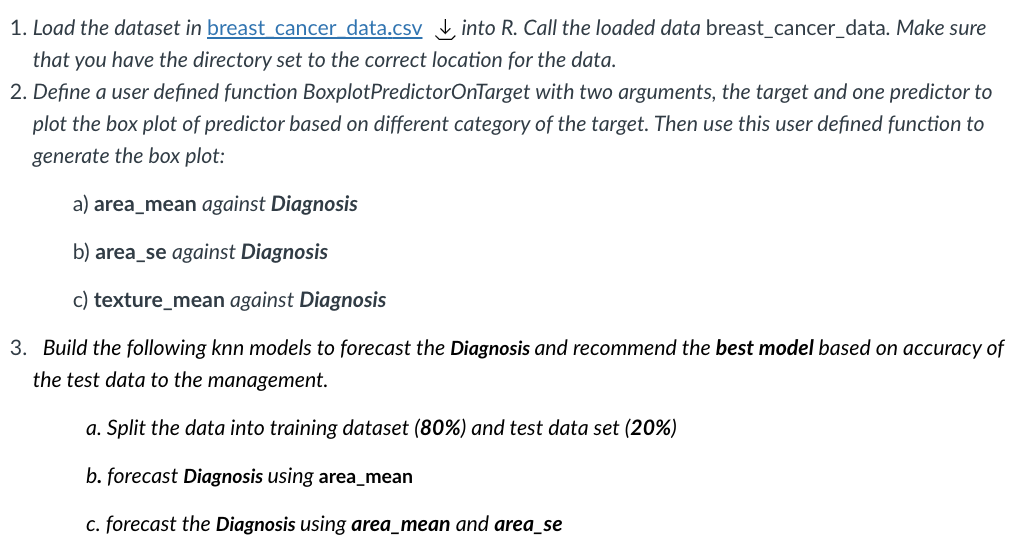 1. Load the dataset in breast_cancer_data.csv into R. Call the loaded data breast_cancer_data. Make sure that you have the directory set to the correct location for the data.
2. Define a user defined function BoxplotPredictorOnTarget with two arguments, the target and one predictor to plot the box plot of predictor based on different category of the target. Then use this user defined function to generate the box plot:

a) area_mean against Diagnosis

b) area_se against Diagnosis

c) texture_mean against Diagnosis

3. Build the following knn models to forecast the Diagnosis and recommend the best model based on accuracy of the test data to the management.

a. Split the data into training dataset (80%) and test data set (20%)

b. forecast Diagnosis using area_mean

c. forecast the Diagnosis using area_mean and area_se